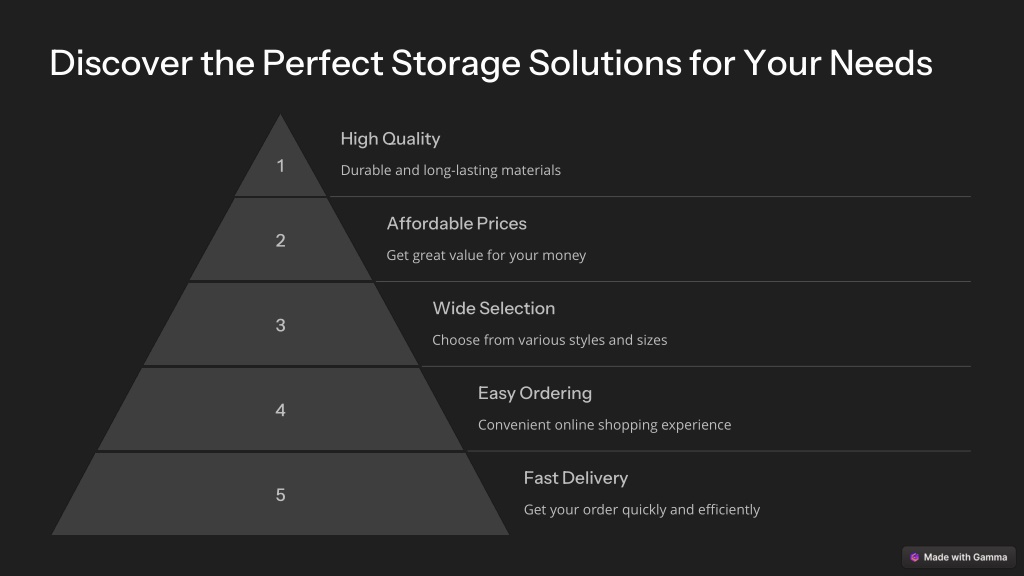 Discover the Perfect Storage Solutions for Your Needs

1

High Quality

Durable and long-lasting materials

2

Affordable Prices

Get great value for your money

3

Wide Selection

Choose from various styles and sizes

4

Easy Ordering

Convenient online shopping experience

5

Fast Delivery

Get your order quickly and efficiently

Made with Gamma